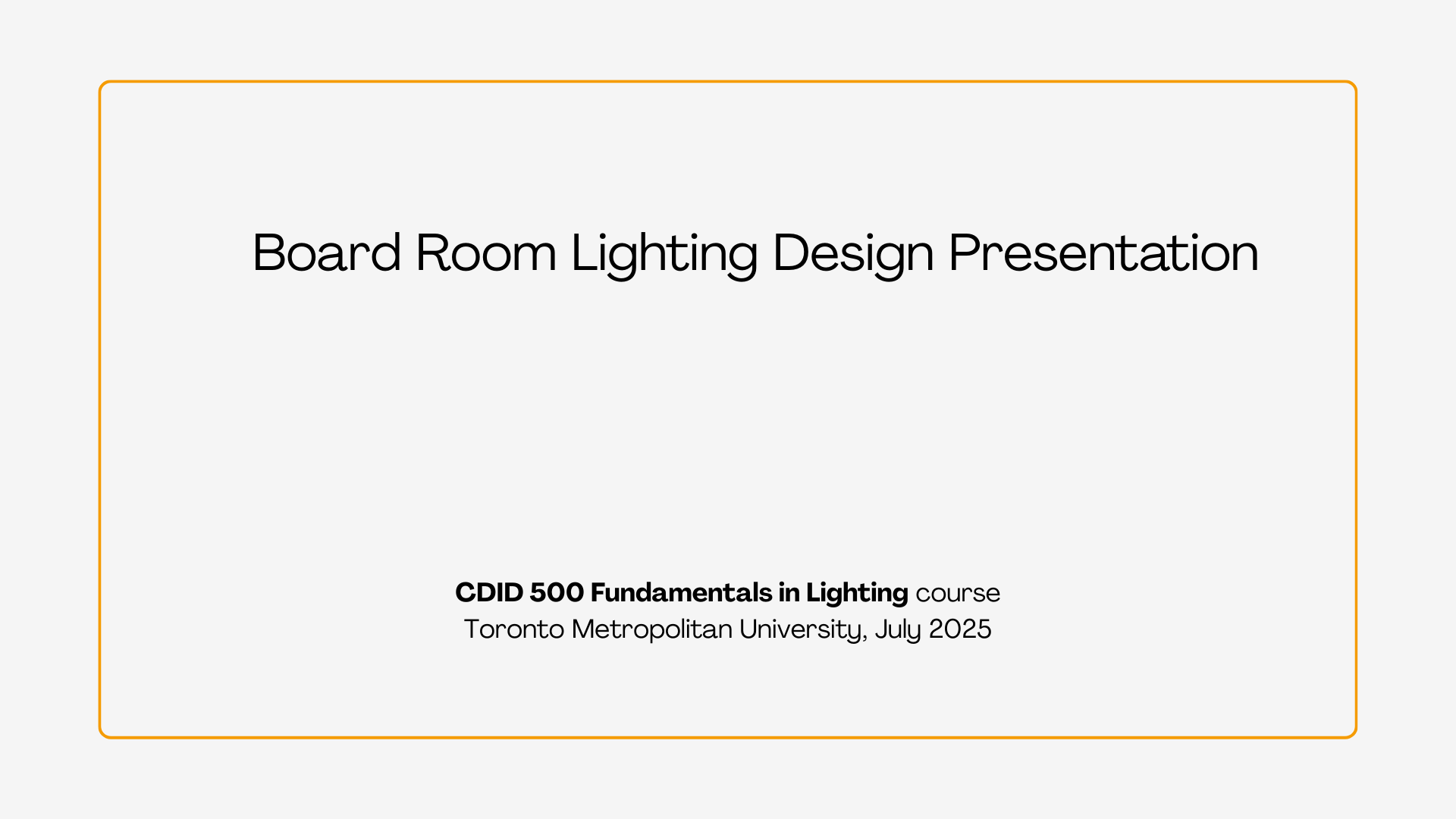 Board Room Lighting Design Presentation

CDID 500 Fundamentals in Lighting course
Toronto Metropolitan University, July 2025